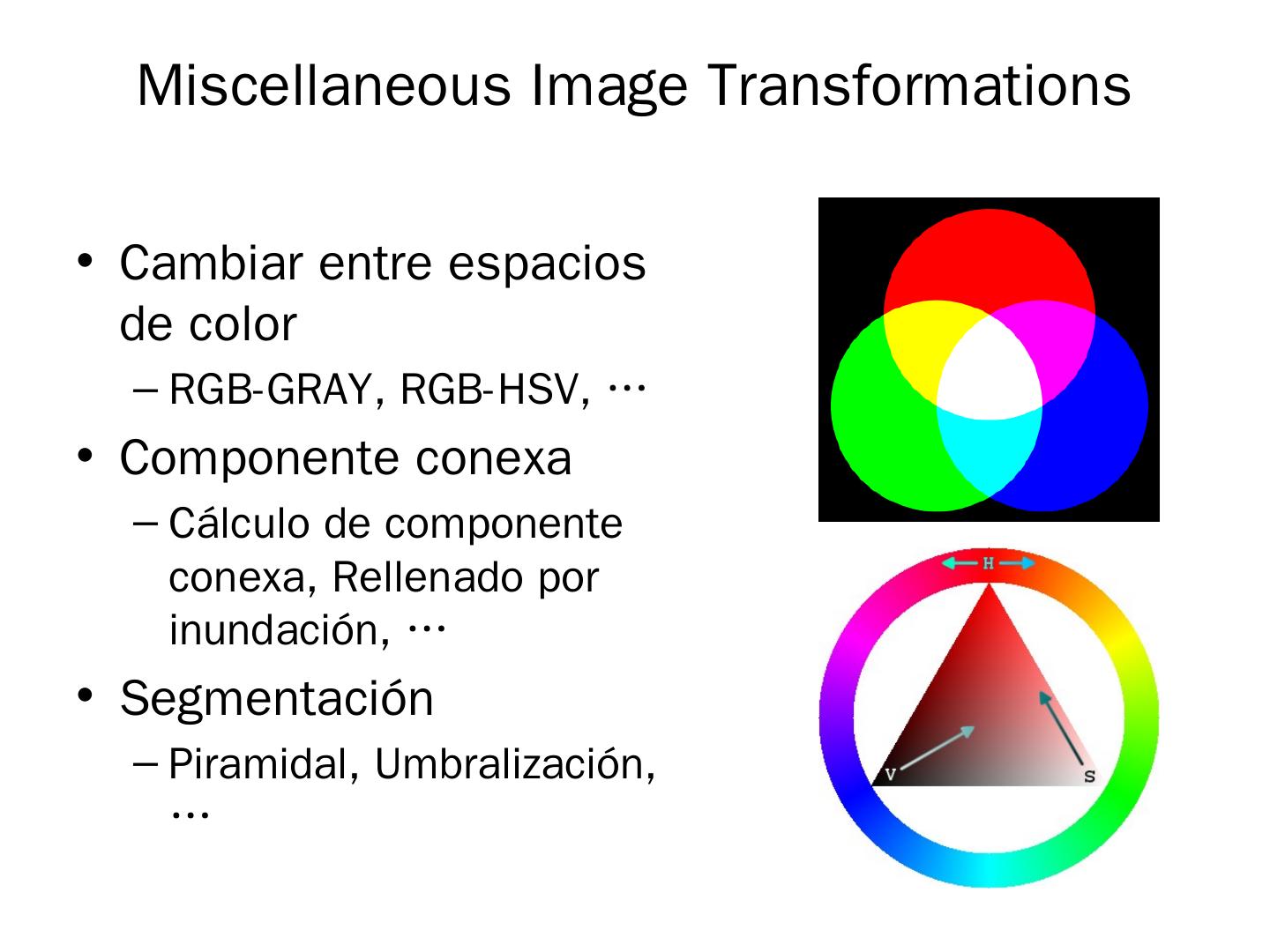 Miscellaneous Image Transformations

• Cambiar entre espacios de color
– RGB-GRAY, RGB-HSV, …
• Componente conexa
– Cálculo de componente conexa, Rellenado por inundación, …
• Segmentación
– Piramidal, Umbralización, …

H
V
S